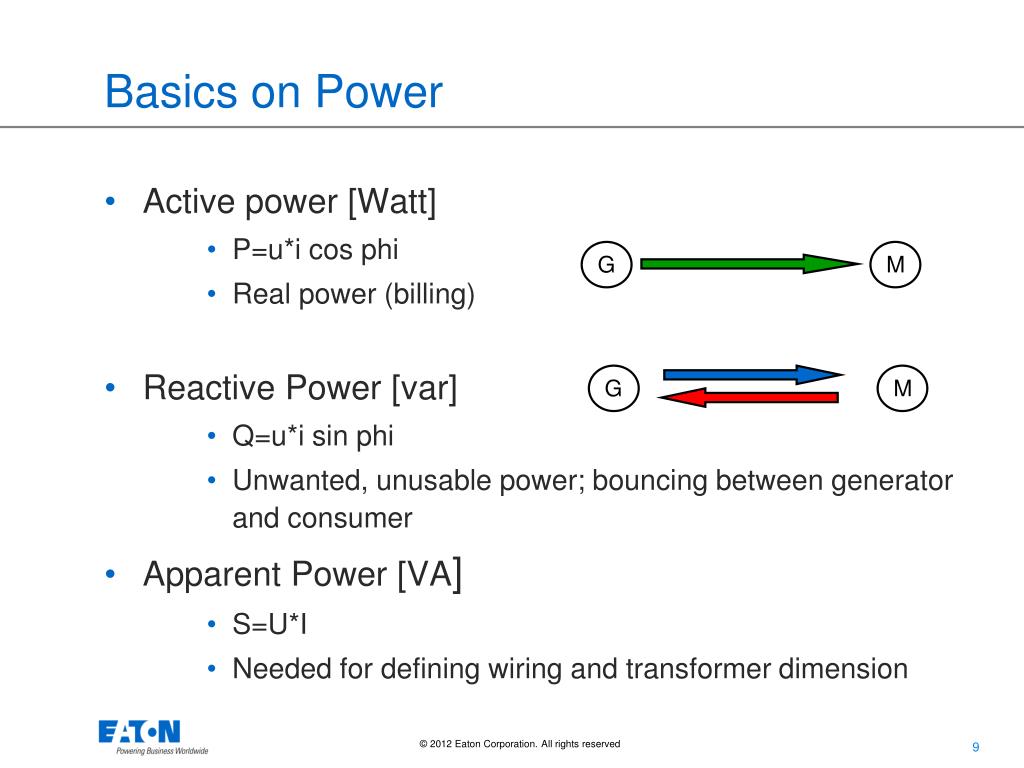 Basics on Power

• Active power [Watt]
 • P=u*i cos phi
 • Real power (billing)

G
M

• Reactive Power [var]

G
M

 • Q=u*i sin phi
 • Unwanted, unusable power; bouncing between generator and consumer

• Apparent Power [VA]
 • S=U*I
 • Needed for defining wiring and transformer dimension

EATON
Powering Business Worldwide

© 2012 Eaton Corporation. All rights reserved

9